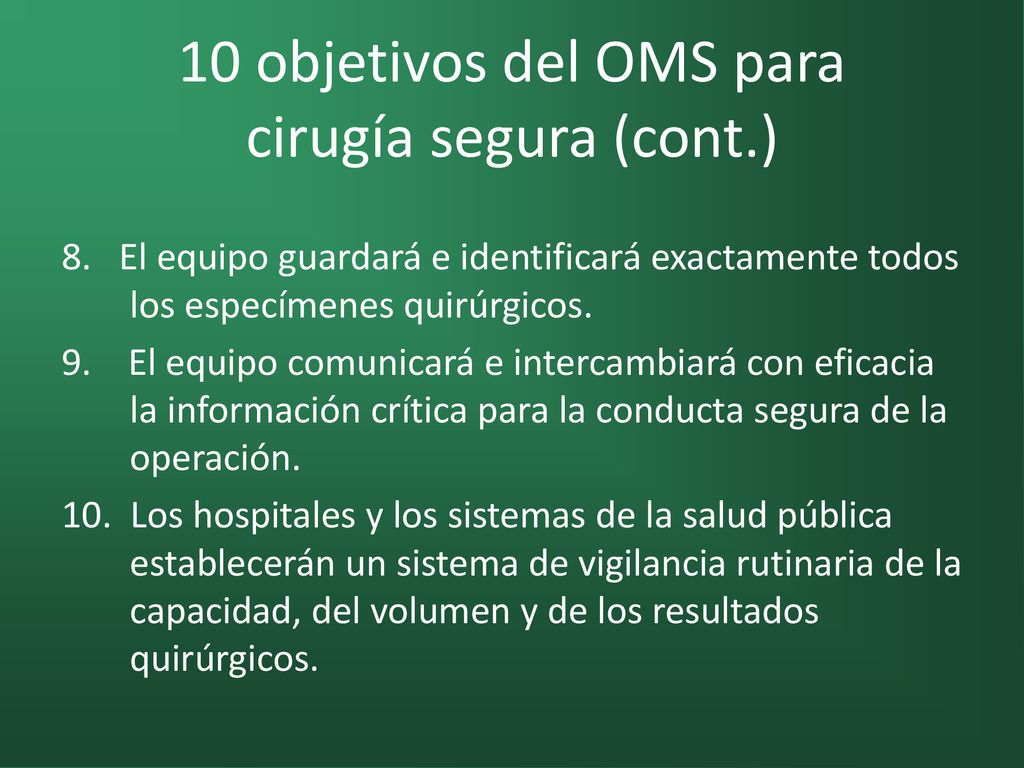 10 objetivos del OMS para cirugía segura (cont.)

8. El equipo guardará e identificará exactamente todos los especímenes quirúrgicos.

9. El equipo comunicará e intercambiará con eficacia la información crítica para la conducta segura de la operación.

10. Los hospitales y los sistemas de la salud pública establecerán un sistema de vigilancia rutinaria de la capacidad, del volumen y de los resultados quirúrgicos.